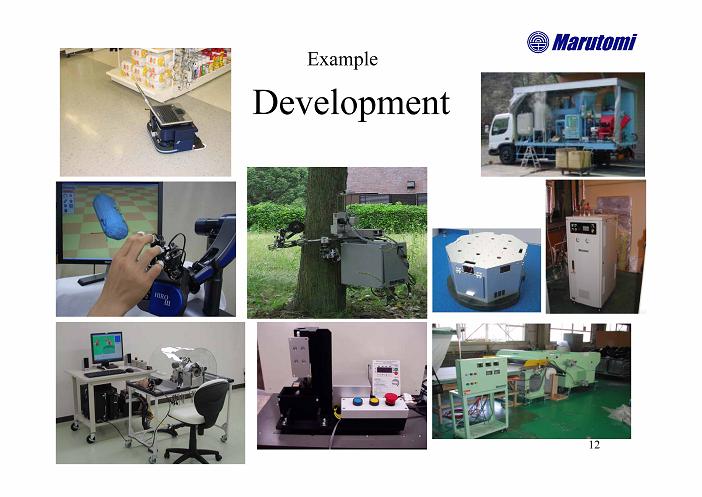 Marutomi

Example

Development

HIRO III

12